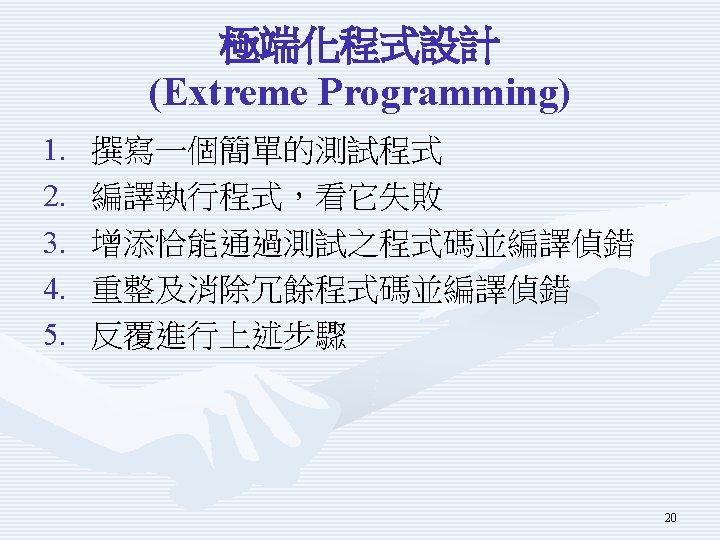 極端化程式設計
(Extreme Programming)

1. 撰寫一個簡單的測試程式
2. 編譯執行程式，看它失敗
3. 增添恰能通過測試之程式碼並編譯偵錯
4. 重整及消除冗餘程式碼並編譯偵錯
5. 反覆進行上述步驟

20